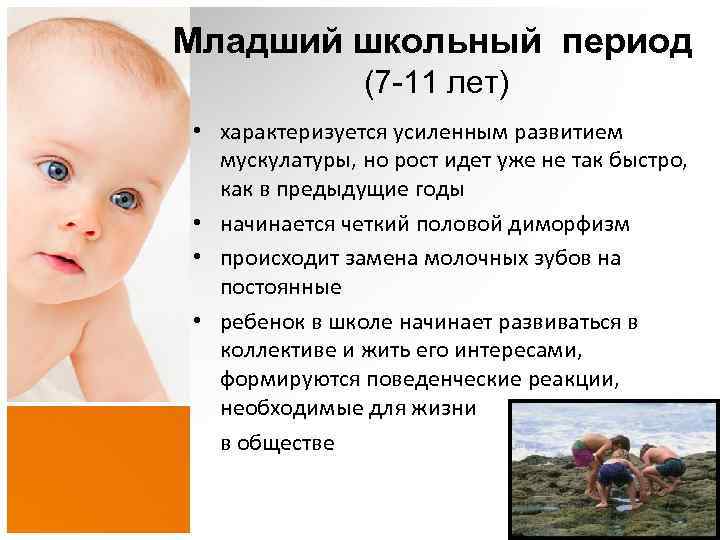 Младший школьный период
(7-11 лет)

• характеризуется усиленным развитием мускулатуры, но рост идет уже не так быстро, как в предыдущие годы

• начинается четкий половой диморфизм

• происходит замена молочных зубов на постоянные

• ребенок в школе начинает развиваться в коллективе и жить его интересами, формируются поведенческие реакции, необходимые для жизни

в обществе